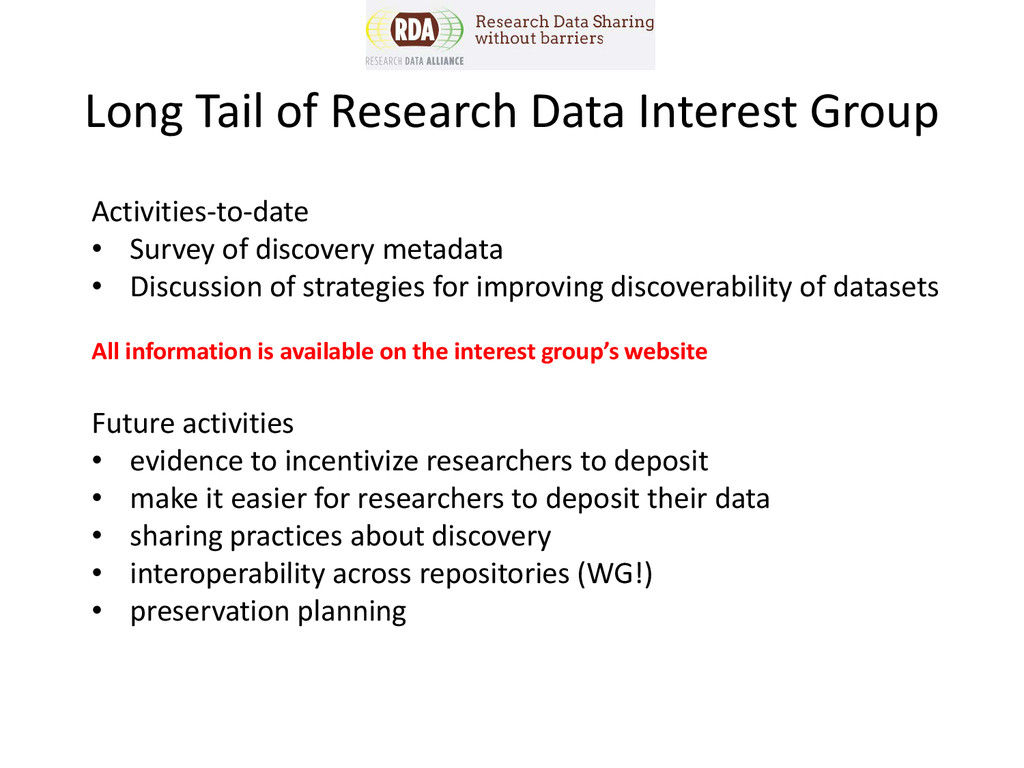 RDA
RESEARCH DATA ALLIANCE
Research Data Sharing without barriers

Long Tail of Research Data Interest Group

Activities-to-date
• Survey of discovery metadata
• Discussion of strategies for improving discoverability of datasets

All information is available on the interest group's website

Future activities
• evidence to incentivize researchers to deposit
• make it easier for researchers to deposit their data
• sharing practices about discovery
• interoperability across repositories (WG!)
• preservation planning